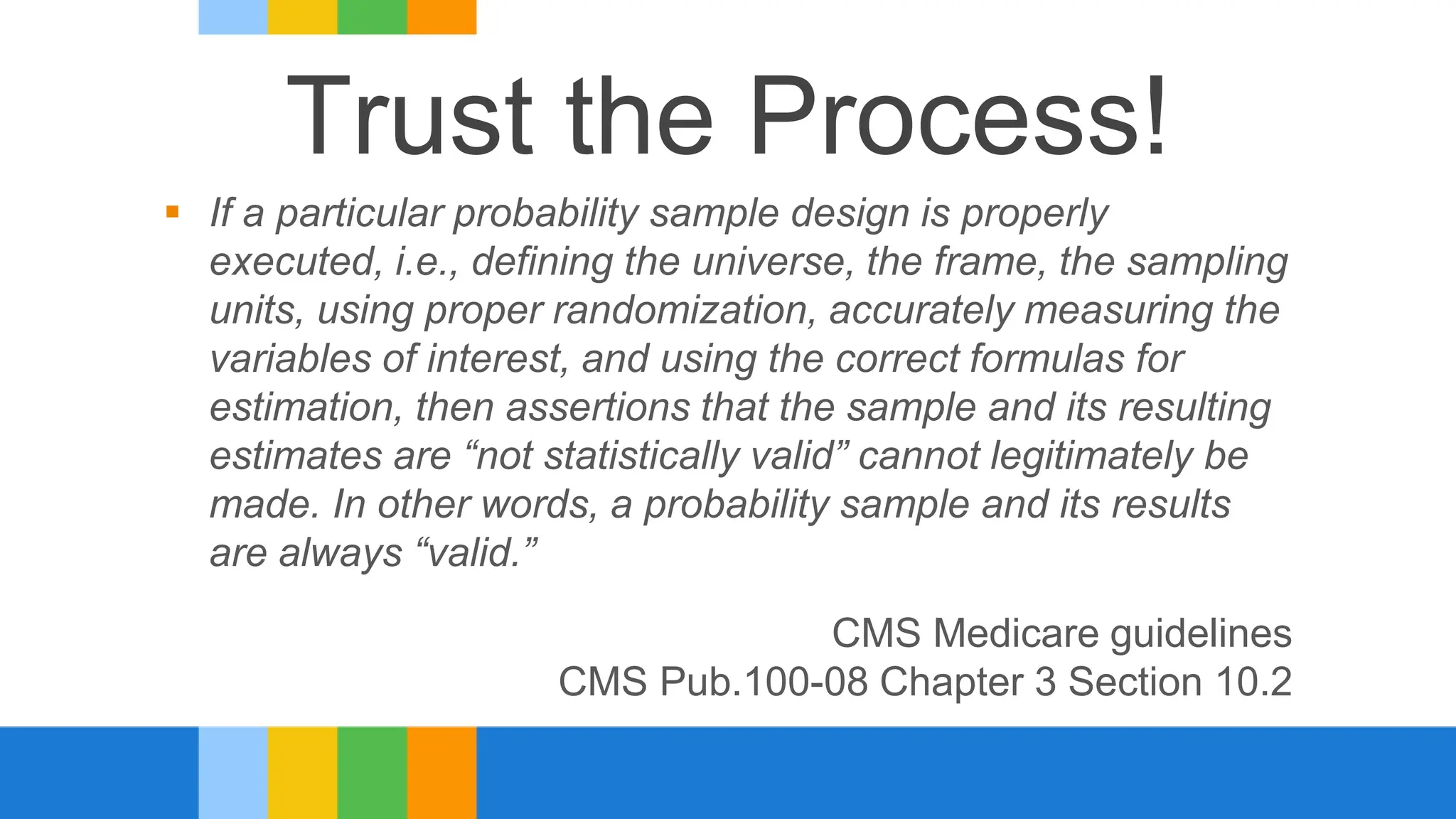 Trust the Process!

▪ If a particular probability sample design is properly executed, i.e., defining the universe, the frame, the sampling units, using proper randomization, accurately measuring the variables of interest, and using the correct formulas for estimation, then assertions that the sample and its resulting estimates are “not statistically valid” cannot legitimately be made. In other words, a probability sample and its results are always “valid.”

CMS Medicare guidelines
CMS Pub.100-08 Chapter 3 Section 10.2